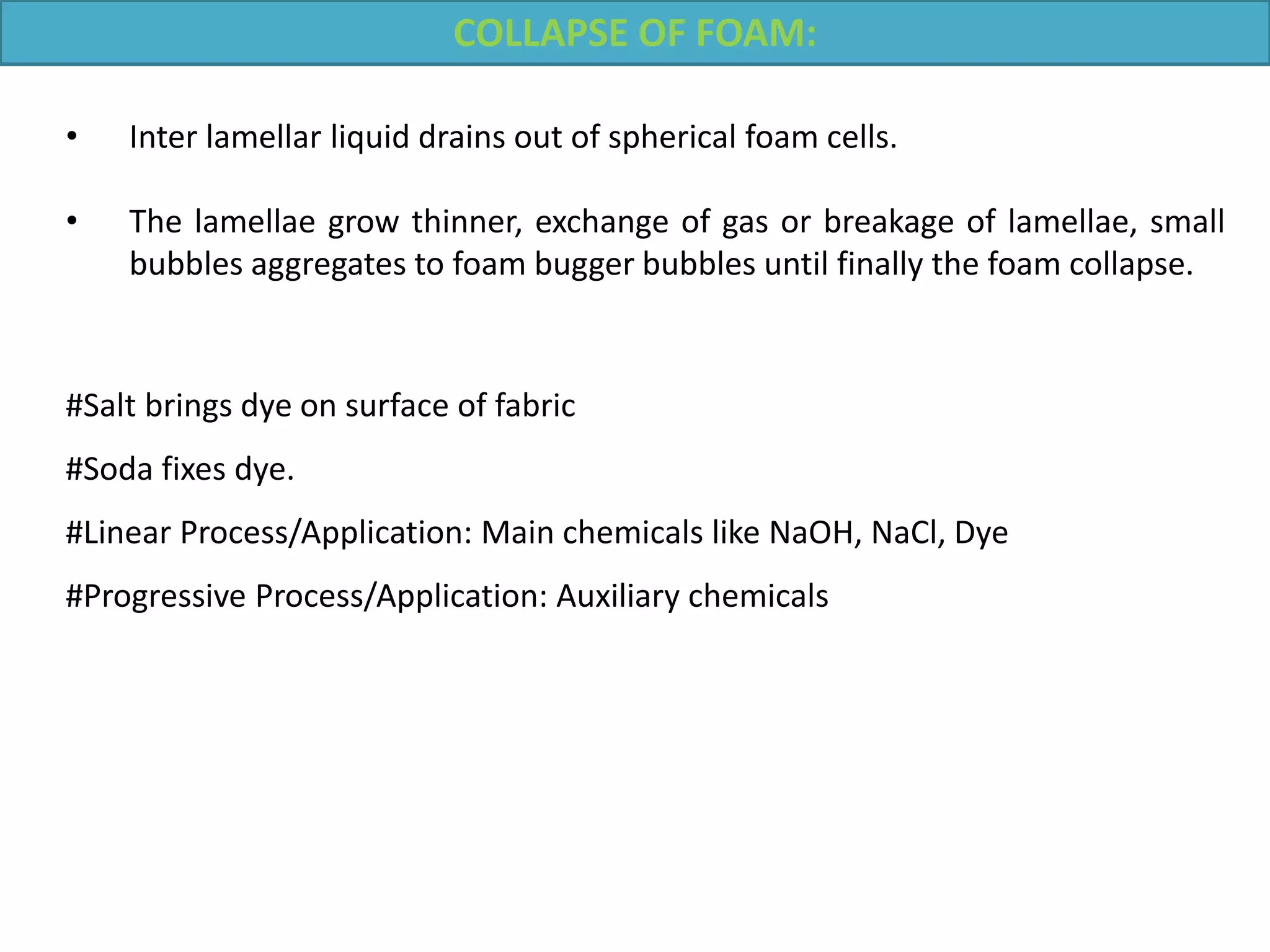 COLLAPSE OF FOAM:

• Inter lamellar liquid drains out of spherical foam cells.

• The lamellae grow thinner, exchange of gas or breakage of lamellae, small bubbles aggregates to foam bugger bubbles until finally the foam collapse.

#Salt brings dye on surface of fabric

#Soda fixes dye.

#Linear Process/Application: Main chemicals like NaOH, NaCl, Dye

#Progressive Process/Application: Auxiliary chemicals